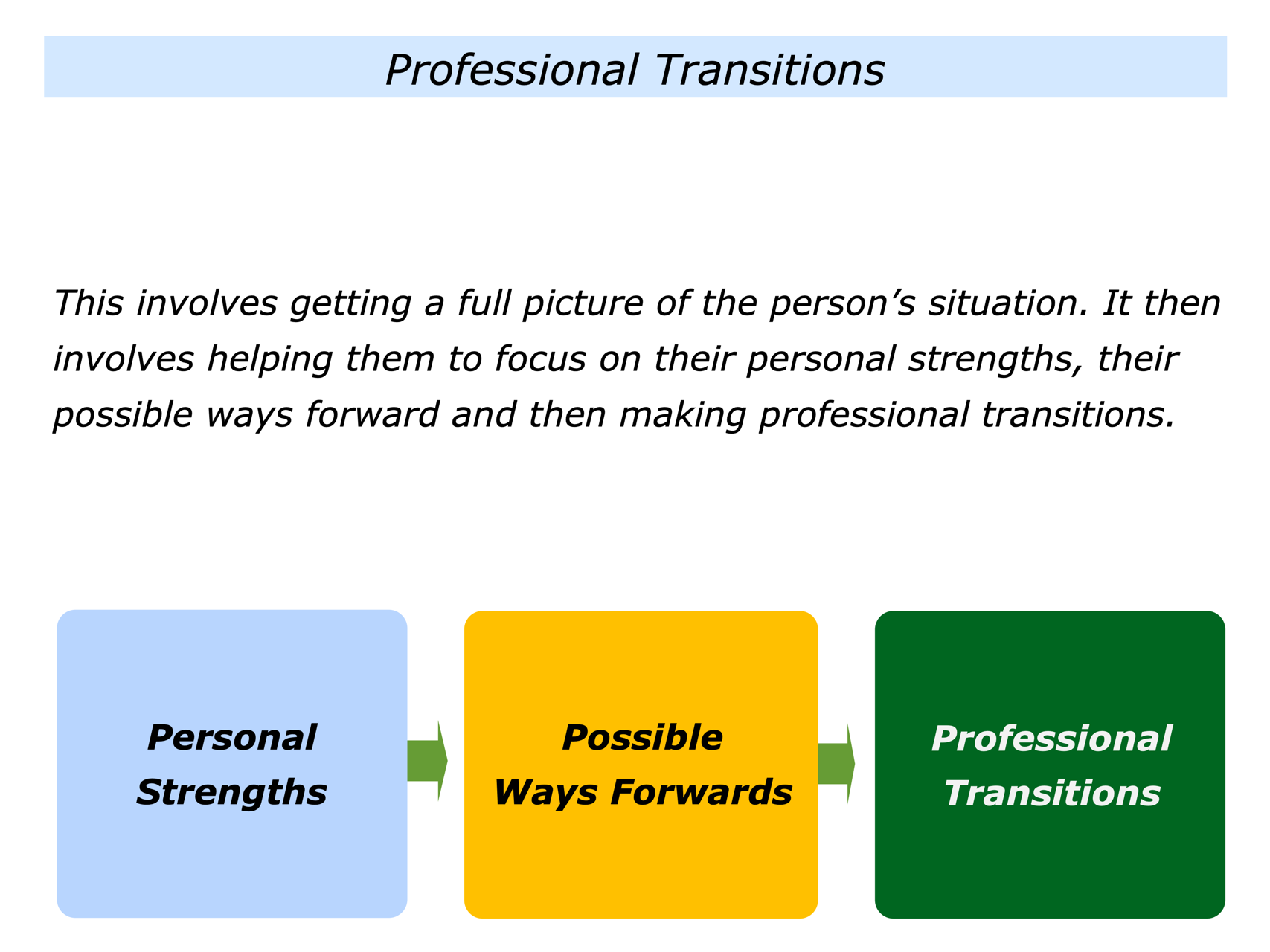 Professional Transitions

This involves getting a full picture of the person’s situation. It then involves helping them to focus on their personal strengths, their possible ways forward and then making professional transitions.

Personal Strengths

Possible Ways Forwards

Professional Transitions